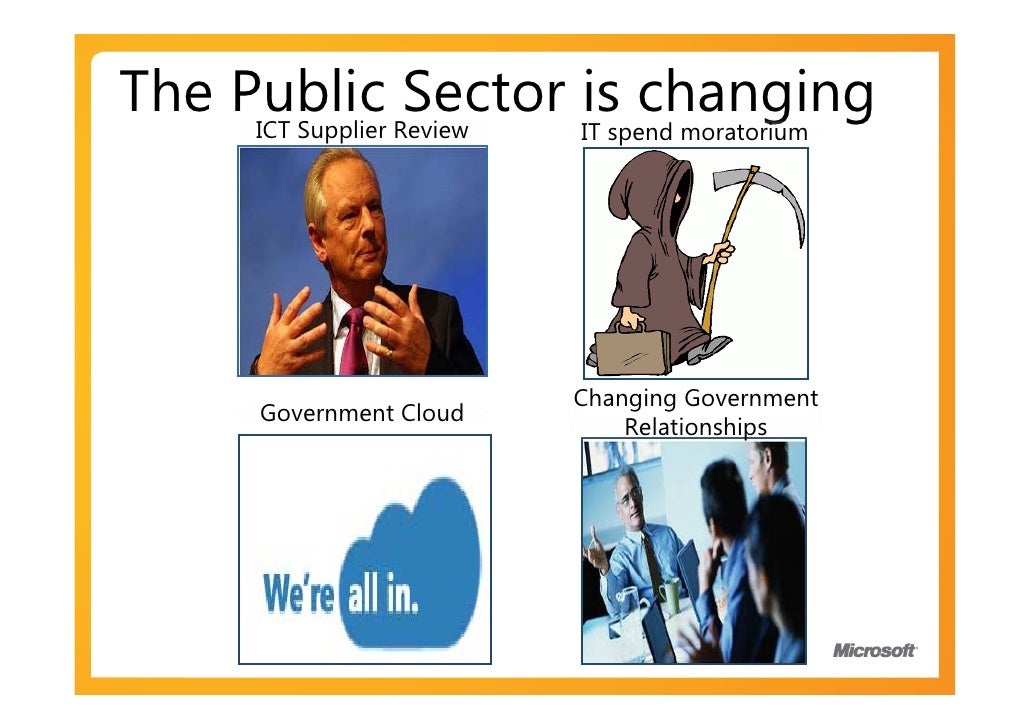 The Public Sector is changing

ICT Supplier Review

IT spend moratorium

Government Cloud

We're all in.

Changing Government Relationships

Microsoft